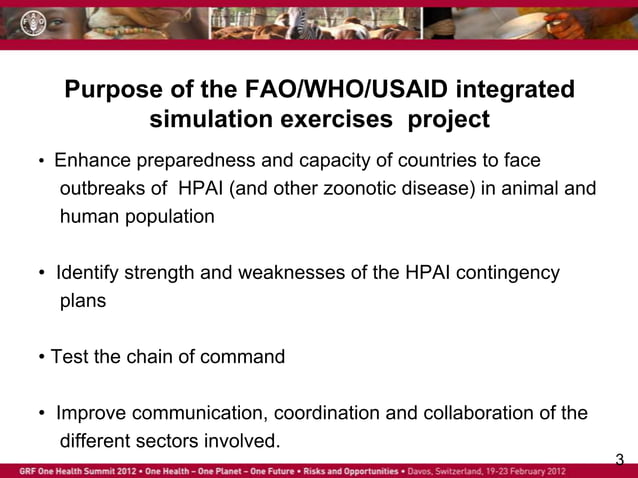 Purpose of the FAO/WHO/USAID integrated simulation exercises project

• Enhance preparedness and capacity of countries to face outbreaks of HPAI (and other zoonotic disease) in animal and human population

• Identify strength and weaknesses of the HPAI contingency plans

• Test the chain of command

• Improve communication, coordination and collaboration of the different sectors involved.

3

GRF One Health Summit 2012 • One Health – One Planet – One Future • Risks and Opportunities • Davos, Switzerland, 19-23 February 2012